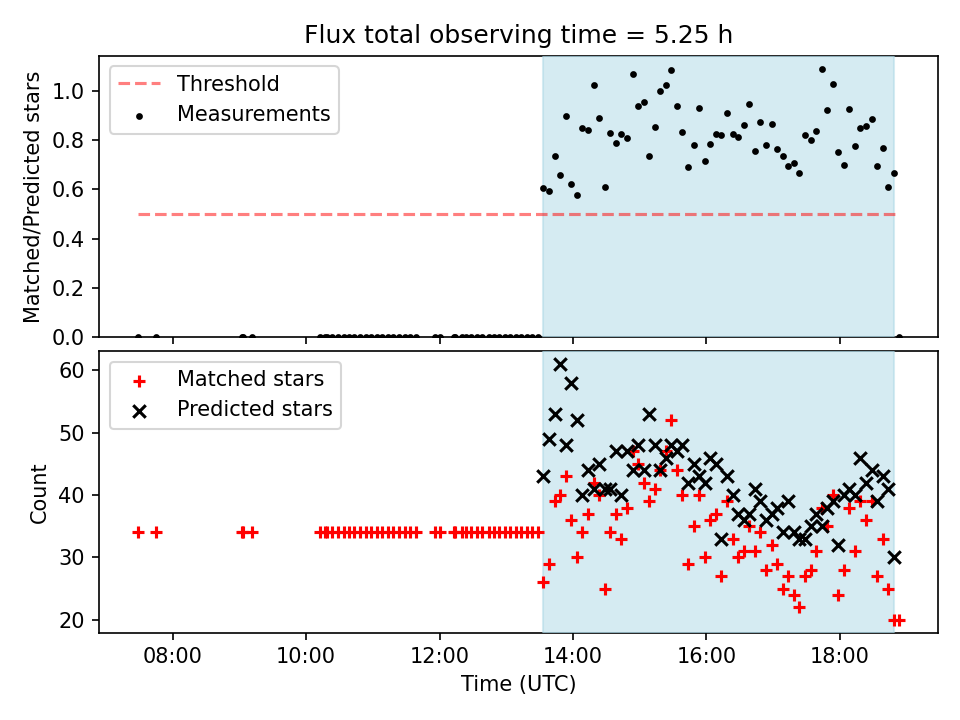 Flux total observing time = 5.25 h

Threshold
Measurements

Matched/Predicted stars

1.0
0.8
0.6
0.4
0.2
0.0

Matched stars
Predicted stars

Count

60
50
40
30
20

08:00
10:00
12:00
14:00
16:00
18:00

Time (UTC)